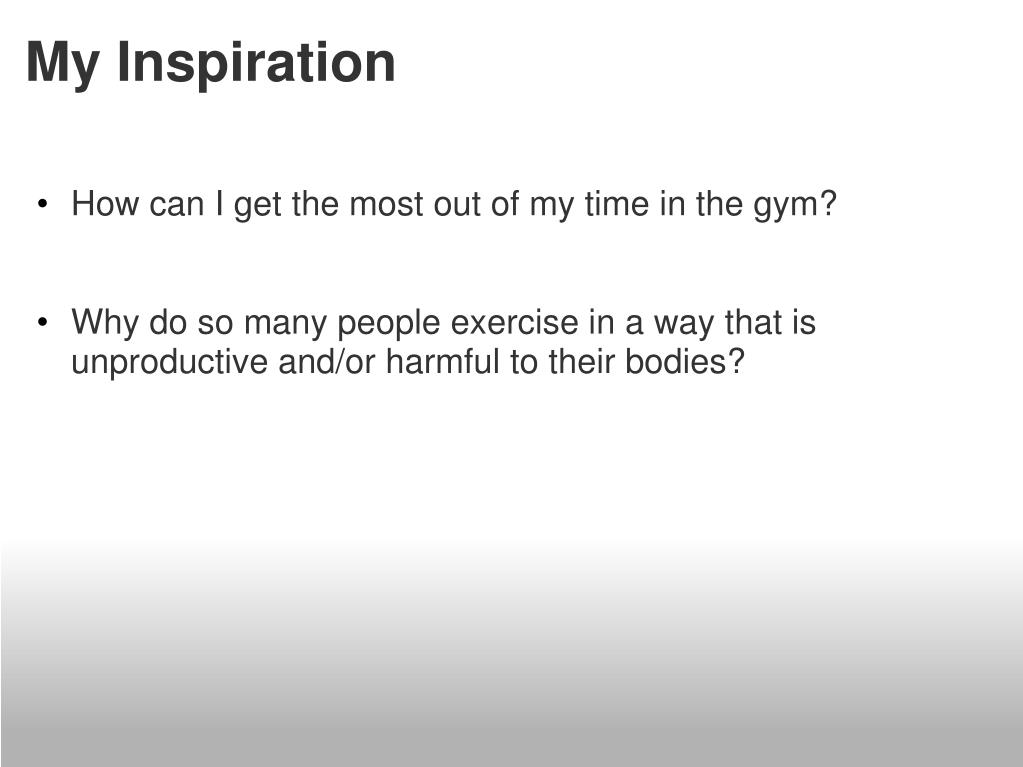 My Inspiration

• How can I get the most out of my time in the gym?

• Why do so many people exercise in a way that is unproductive and/or harmful to their bodies?